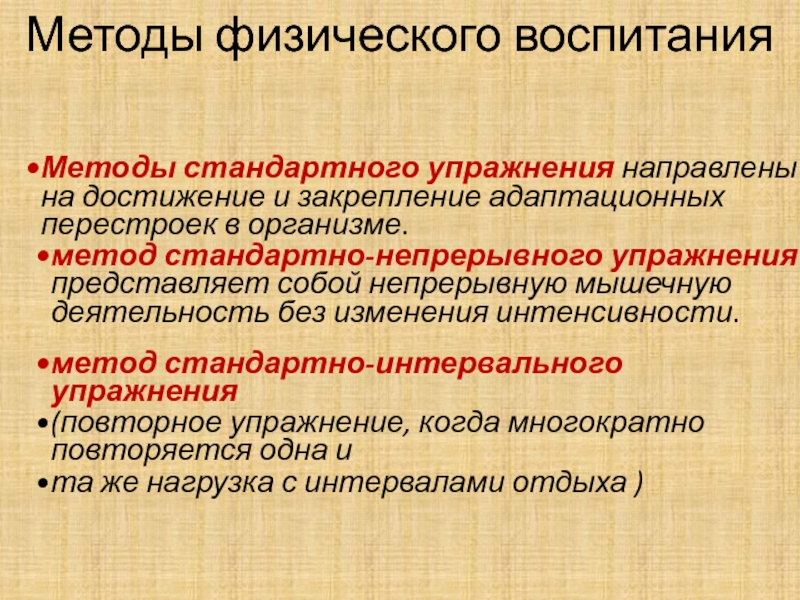 Методы физического воспитания

•Методы стандартного упражнения направлены на достижение и закрепление адаптационных перестроек в организме.

•метод стандартно-непрерывного упражнения представляет собой непрерывную мышечную деятельность без изменения интенсивности.

•метод стандартно-интервального упражнения

•(повторное упражнение, когда многократно повторяется одна и

•та же нагрузка с интервалами отдыха )